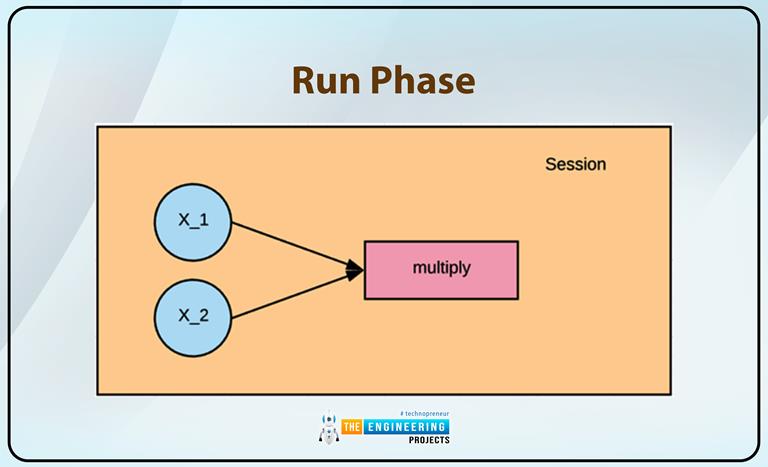 Run Phase

Session

X_1

X_2

multiply

# technopreneur
THE ENGINEERING
PROJECTS